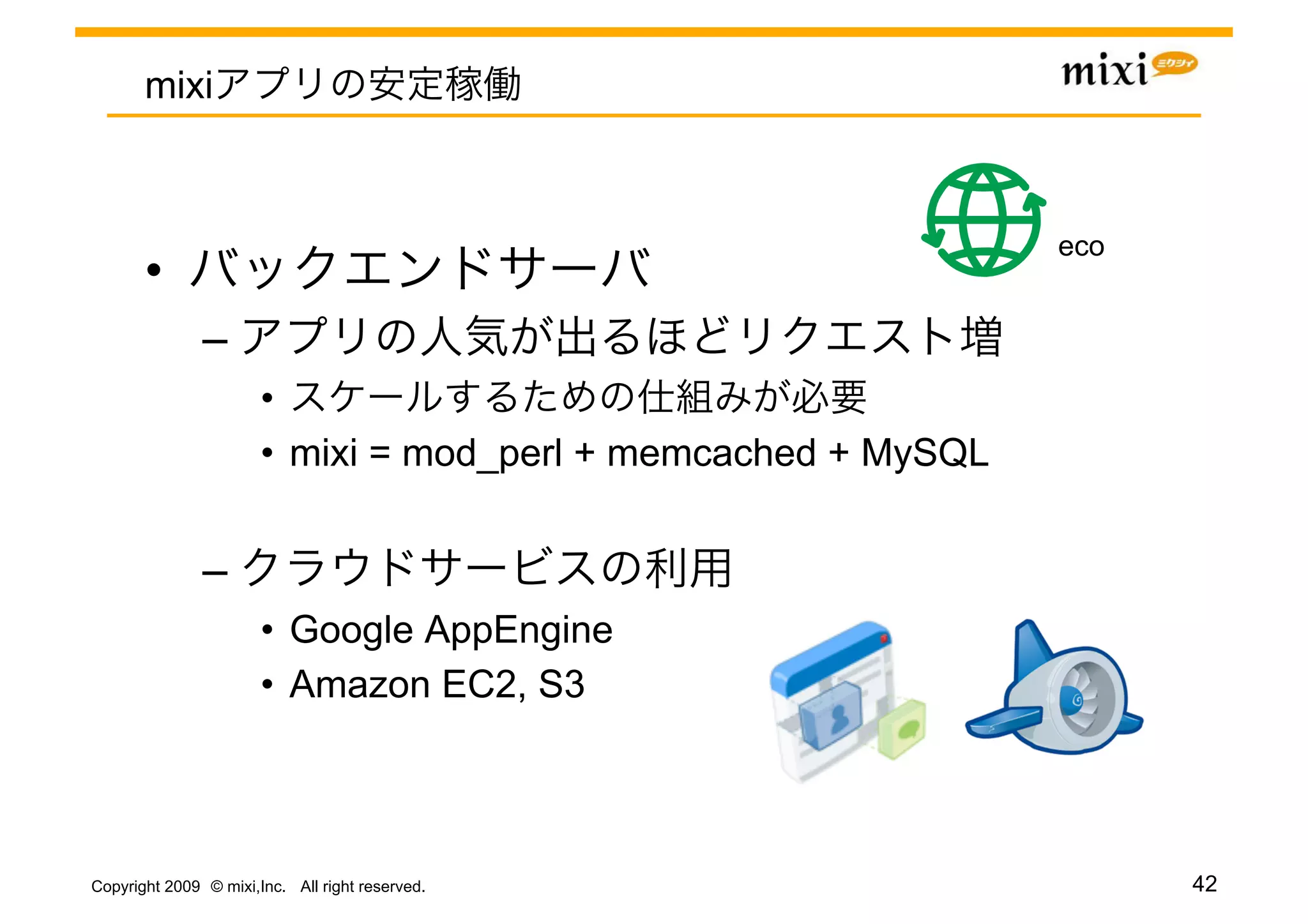 mixiアプリの安定稼働

mixi ミクシィ

eco

• バックエンドサーバ
– アプリの人気が出るほどリクエスト増
• スケールするための仕組みが必要
• mixi = mod_perl + memcached + MySQL

– クラウドサービスの利用
• Google AppEngine
• Amazon EC2, S3

Copyright 2009 © mixi,Inc. All right reserved.

42